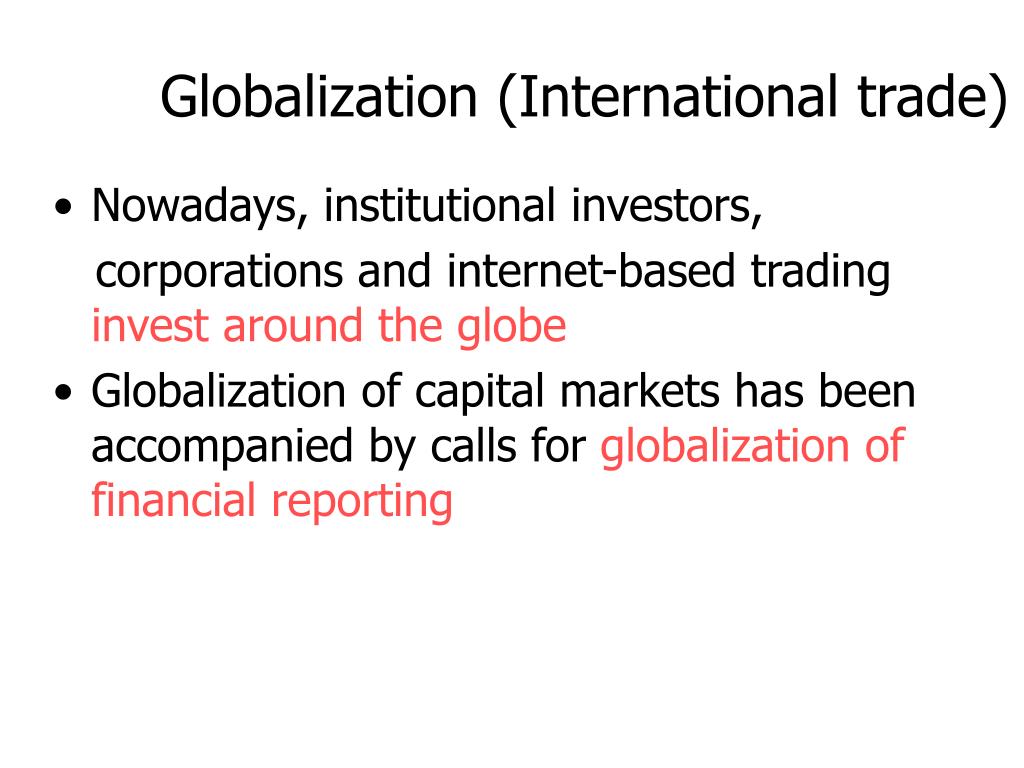 Globalization (International trade)

• Nowadays, institutional investors, corporations and internet-based trading invest around the globe

• Globalization of capital markets has been accompanied by calls for globalization of financial reporting